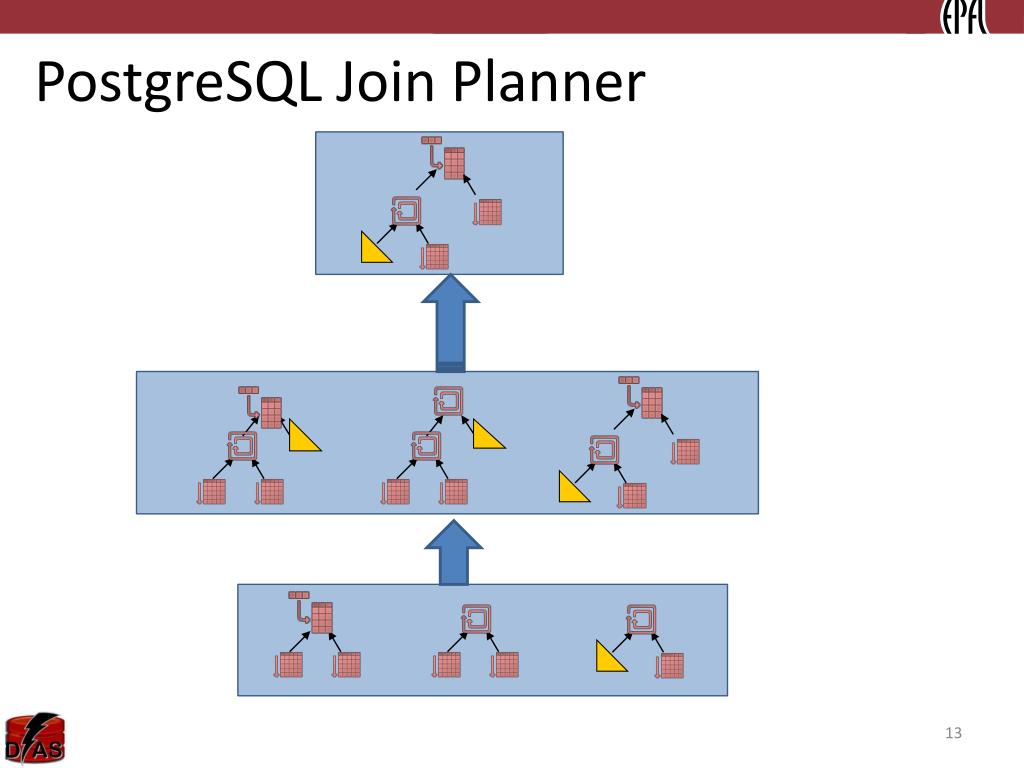 EPFL

PostgreSQL Join Planner

DIAS

13